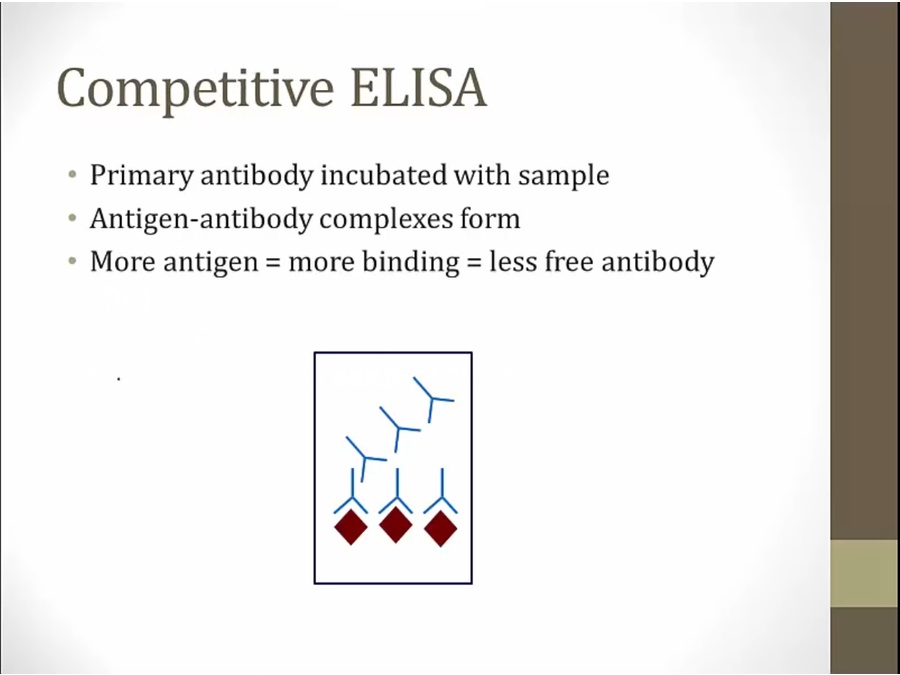 Competitive ELISA

• Primary antibody incubated with sample
• Antigen-antibody complexes form
• More antigen = more binding = less free antibody